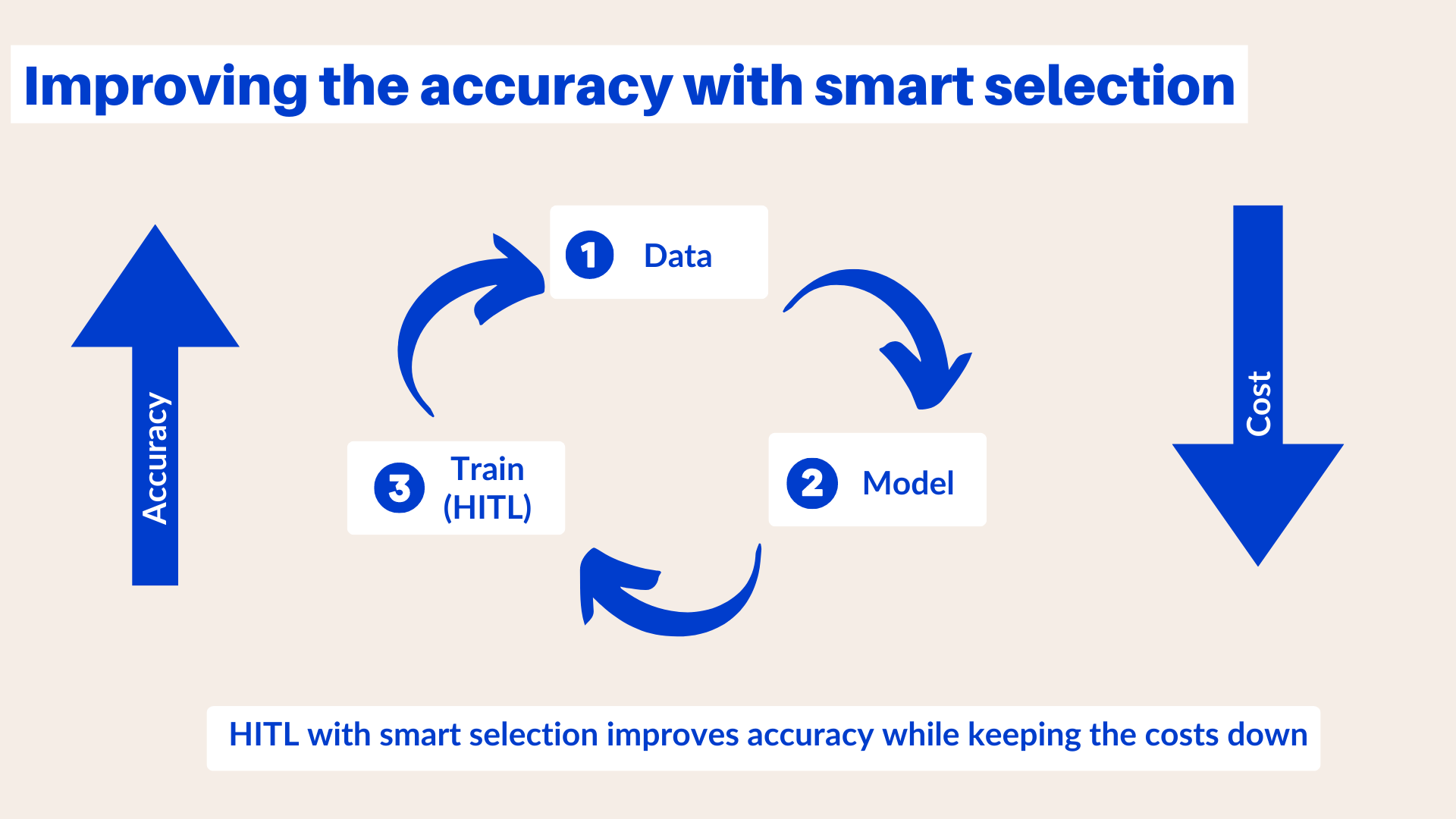 Improving the accuracy with smart selection

Accuracy

1 Data

2 Model

3 Train (HITL)

Cost

HITL with smart selection improves accuracy while keeping the costs down